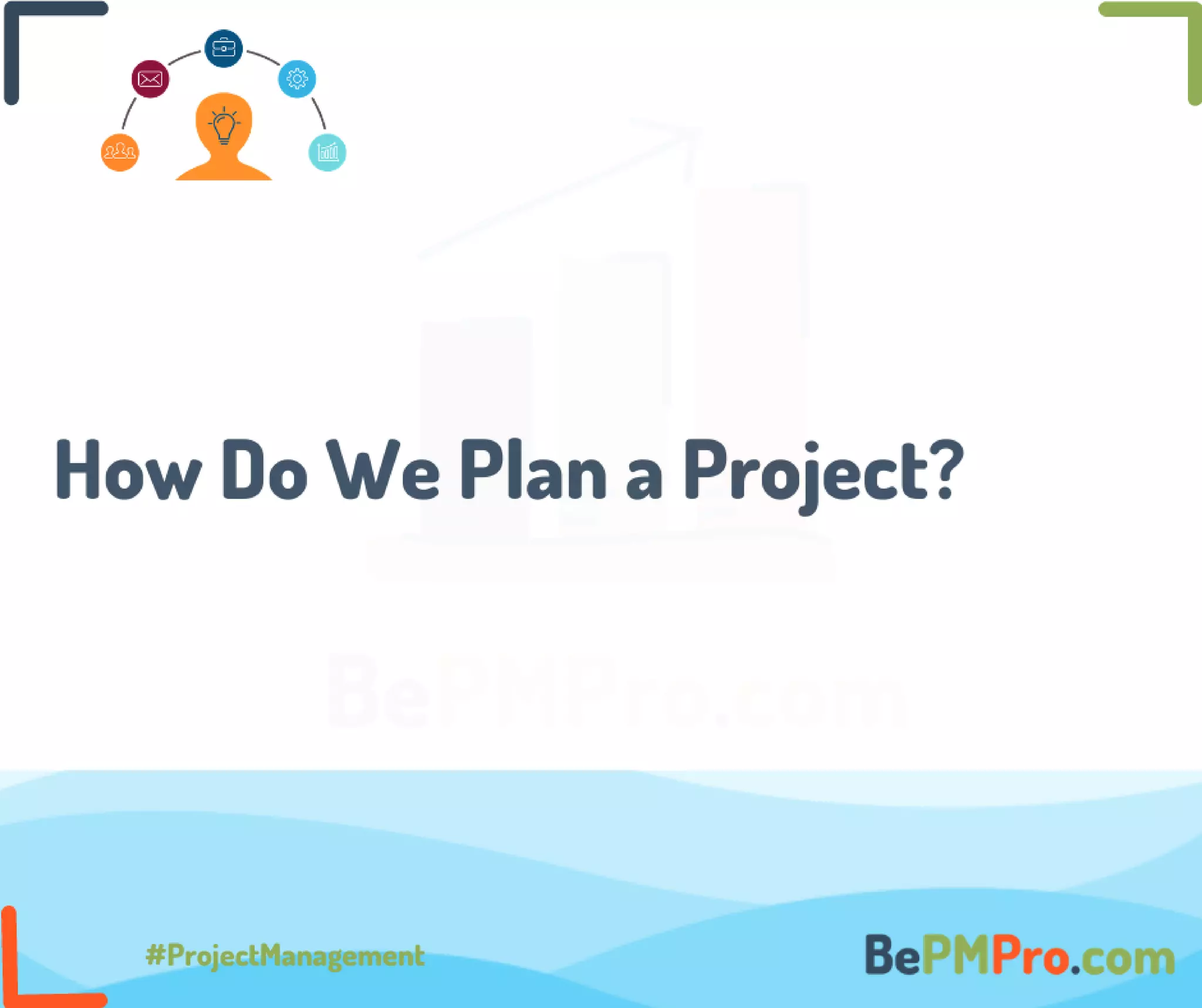 How Do We Plan a Project?

BePMPro.com

#ProjectManagement

BePMPro.com